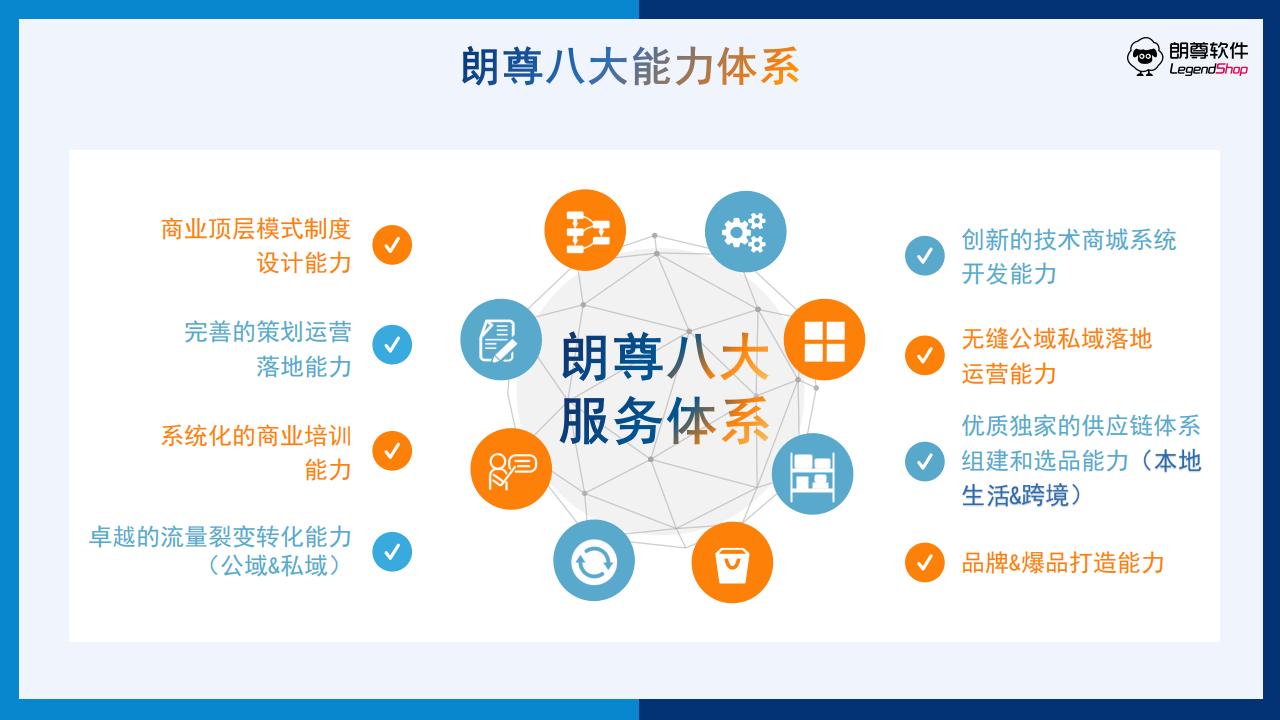 朗尊八大能力体系

朗尊软件
LegendShop

商业顶层模式制度设计能力

完善的策划运营落地能力

系统化的商业培训能力

卓越的流量裂变转化能力（公域&私域）

朗尊八大服务体系

创新的技术商城系统开发能力

无缝公域私域落地运营能力

优质独家的供应链体系组建和选品能力（本地生活&跨境）

品牌&爆品打造能力